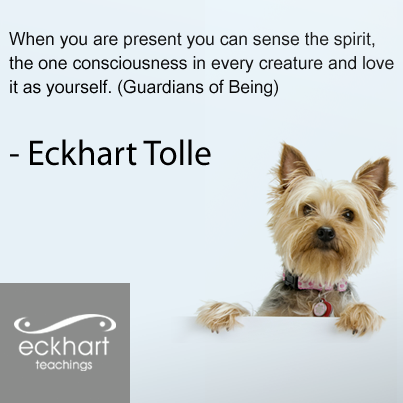 When you are present you can sense the spirit, the one consciousness in every creature and love it as yourself. (Guardians of Being)

- Eckhart Tolle

eckhart
teachings